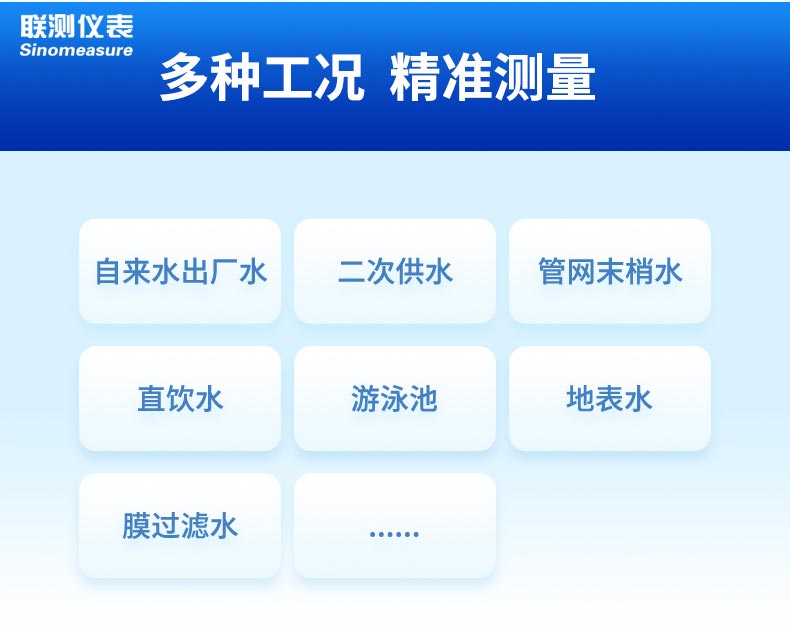 联测仪表
Sinomeasure

多种工况 精准测量

自来水出厂水

二次供水

管网末梢水

直饮水

游泳池

地表水

膜过滤水

......